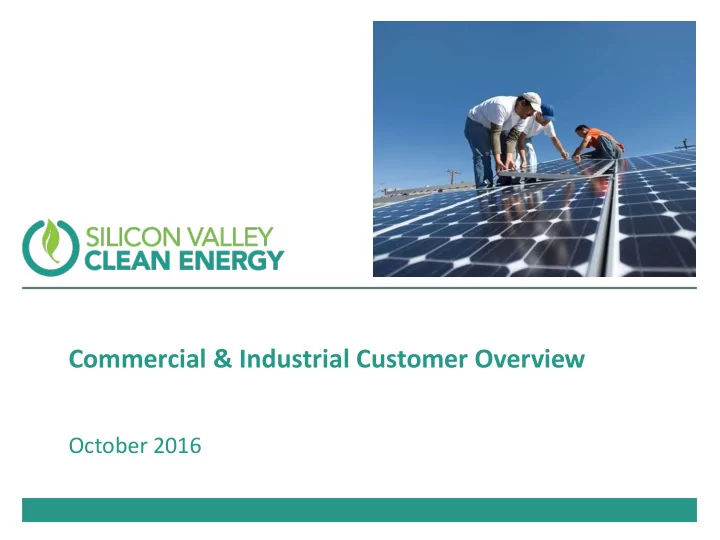 SILICON VALLEY
CLEAN ENERGY

Commercial & Industrial Customer Overview

October 2016